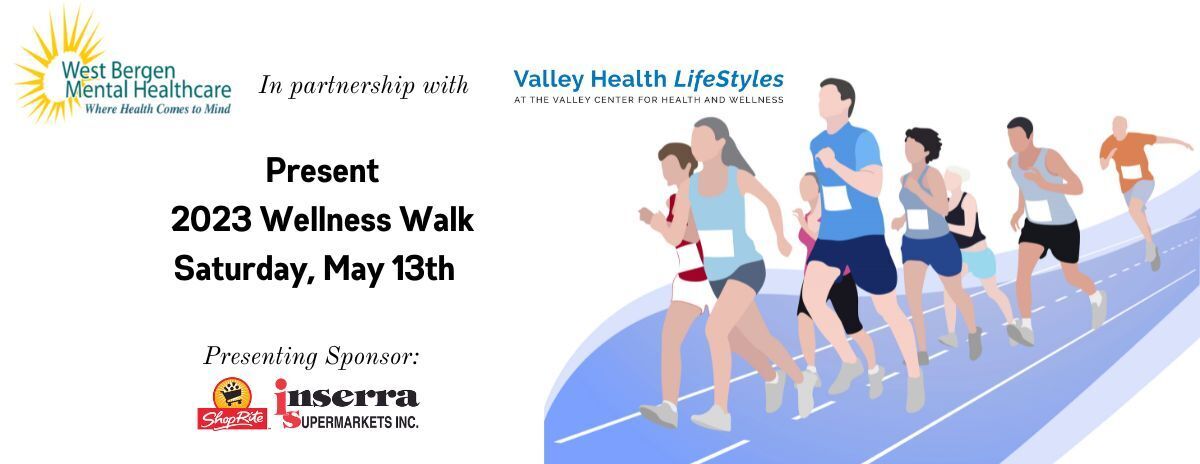 West Bergen Mental Healthcare
Where Health Comes to Mind

In partnership with

Valley Health LifeStyles
AT THE VALLEY CENTER FOR HEALTH AND WELLNESS

Present
2023 Wellness Walk
Saturday, May 13th

Presenting Sponsor:

ShopRite

inserra SUPERMARKETS INC.